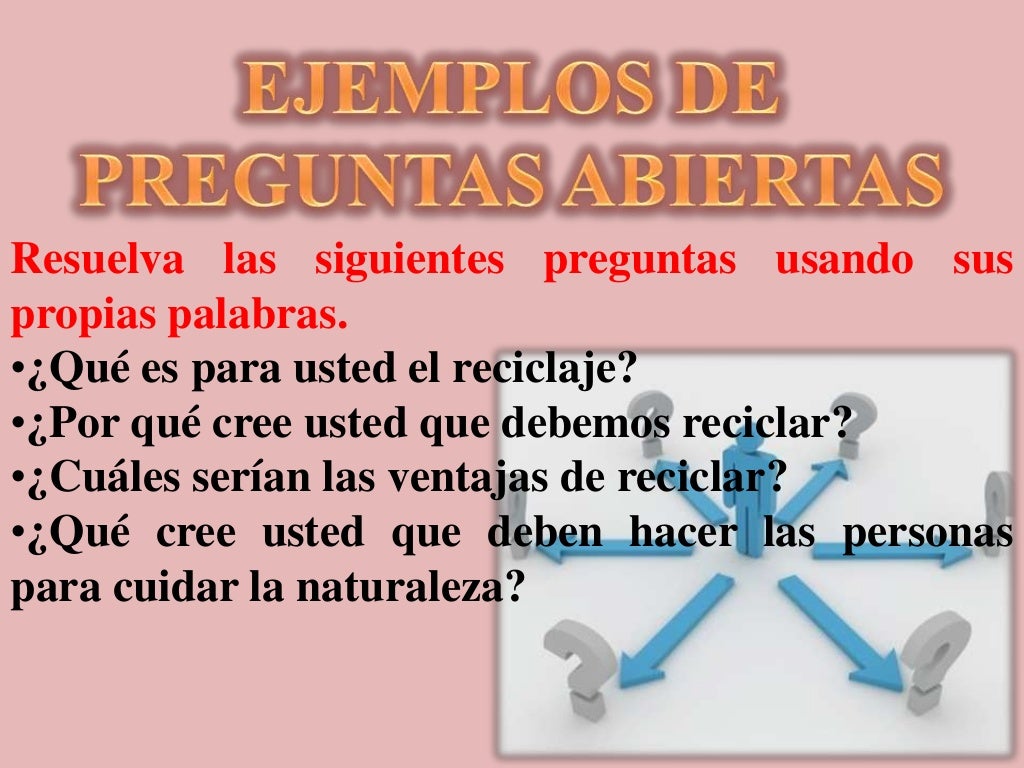 EJEMPLOS DE PREGUNTAS ABIERTAS

Resuelva las siguientes preguntas usando sus propias palabras.

•¿Qué es para usted el reciclaje?
•¿Por qué cree usted que debemos reciclar?
•¿Cuáles serían las ventajas de reciclar?
•¿Qué cree usted que deben hacer las personas para cuidar la naturaleza?